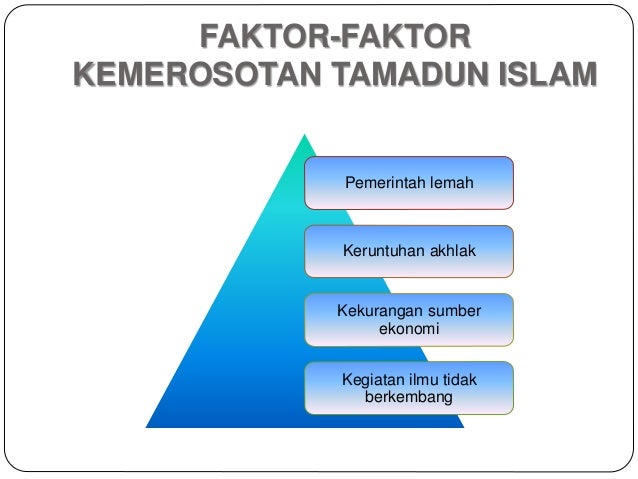 FAKTOR-FAKTOR
KEMEROSOTAN TAMADUN ISLAM

Pemerintah lemah

Keruntuhan akhlak

Kekurangan sumber ekonomi

Kegiatan ilmu tidak berkembang